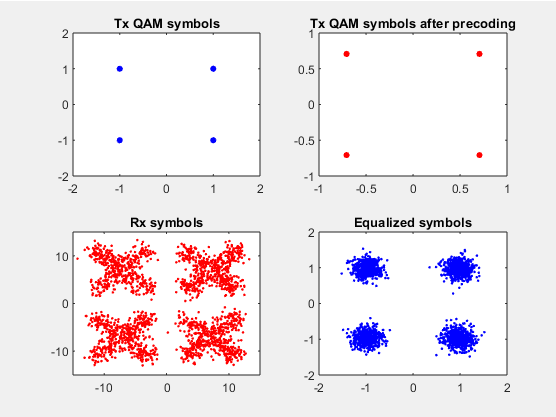 Tx QAM symbols

2
1
0
-1
-2
-2
-1
0
1
2

Tx QAM symbols after precoding

1
0.5
0
-0.5
-1
-1
-0.5
0
0.5
1

Rx symbols

10
0
-10
-10
0
10

Equalized symbols

2
1
0
-1
-2
-2
-1
0
1
2